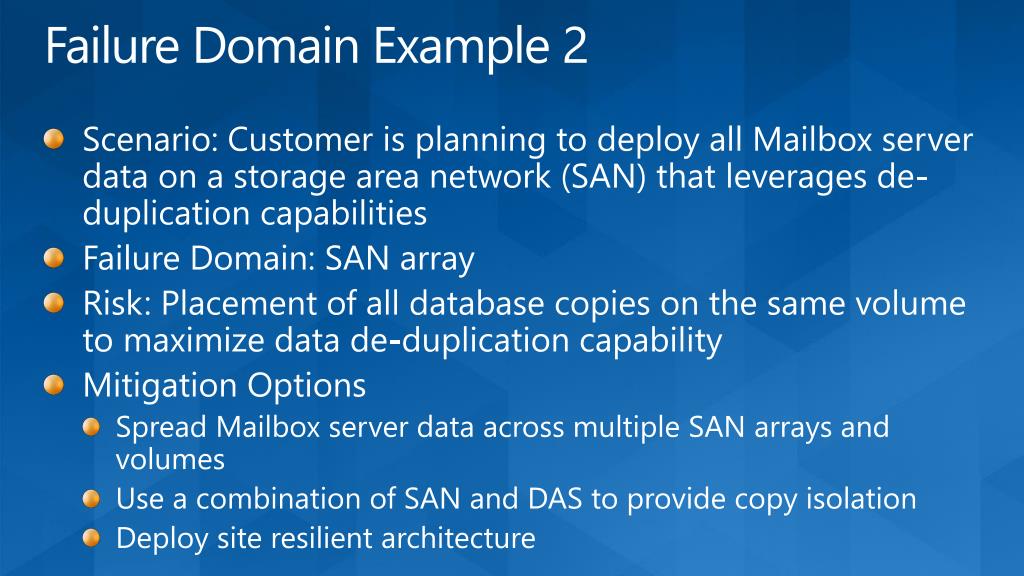 Failure Domain Example 2

Scenario: Customer is planning to deploy all Mailbox server data on a storage area network (SAN) that leverages de-duplication capabilities

Failure Domain: SAN array

Risk: Placement of all database copies on the same volume to maximize data de-duplication capability

Mitigation Options

Spread Mailbox server data across multiple SAN arrays and volumes

Use a combination of SAN and DAS to provide copy isolation

Deploy site resilient architecture